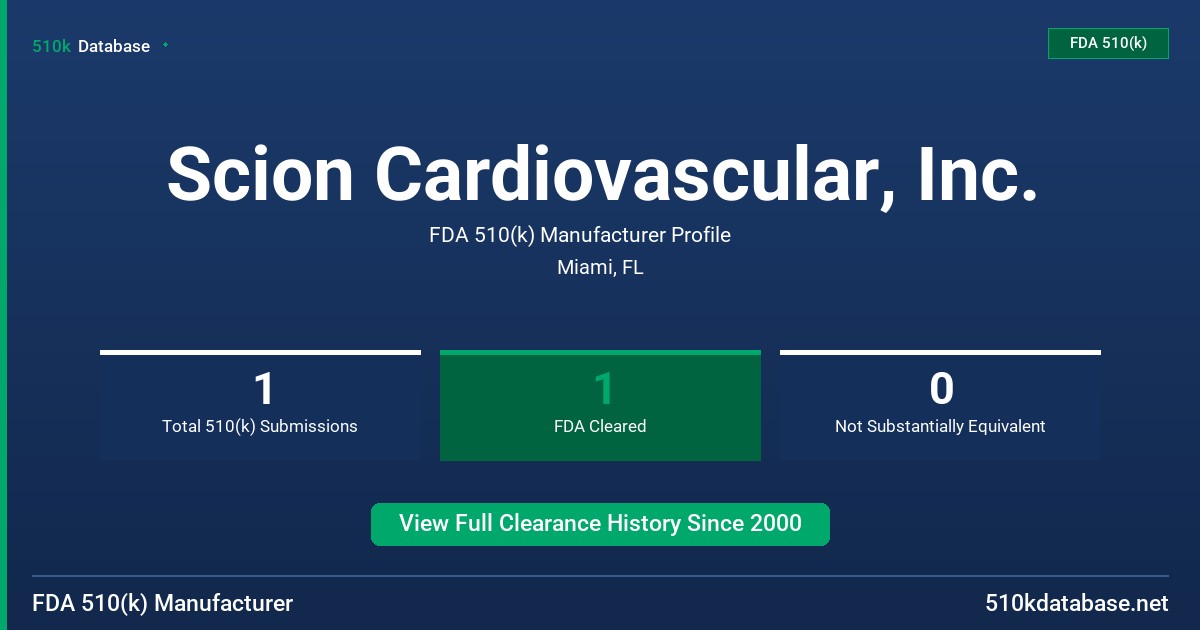 510k Database

FDA 510(k)

Scion Cardiovascular, Inc.

FDA 510(k) Manufacturer Profile

Miami, FL

1
Total 510(k) Submissions

1
FDA Cleared

0
Not Substantially Equivalent

View Full Clearance History Since 2000

FDA 510(k) Manufacturer

510kdatabase.net